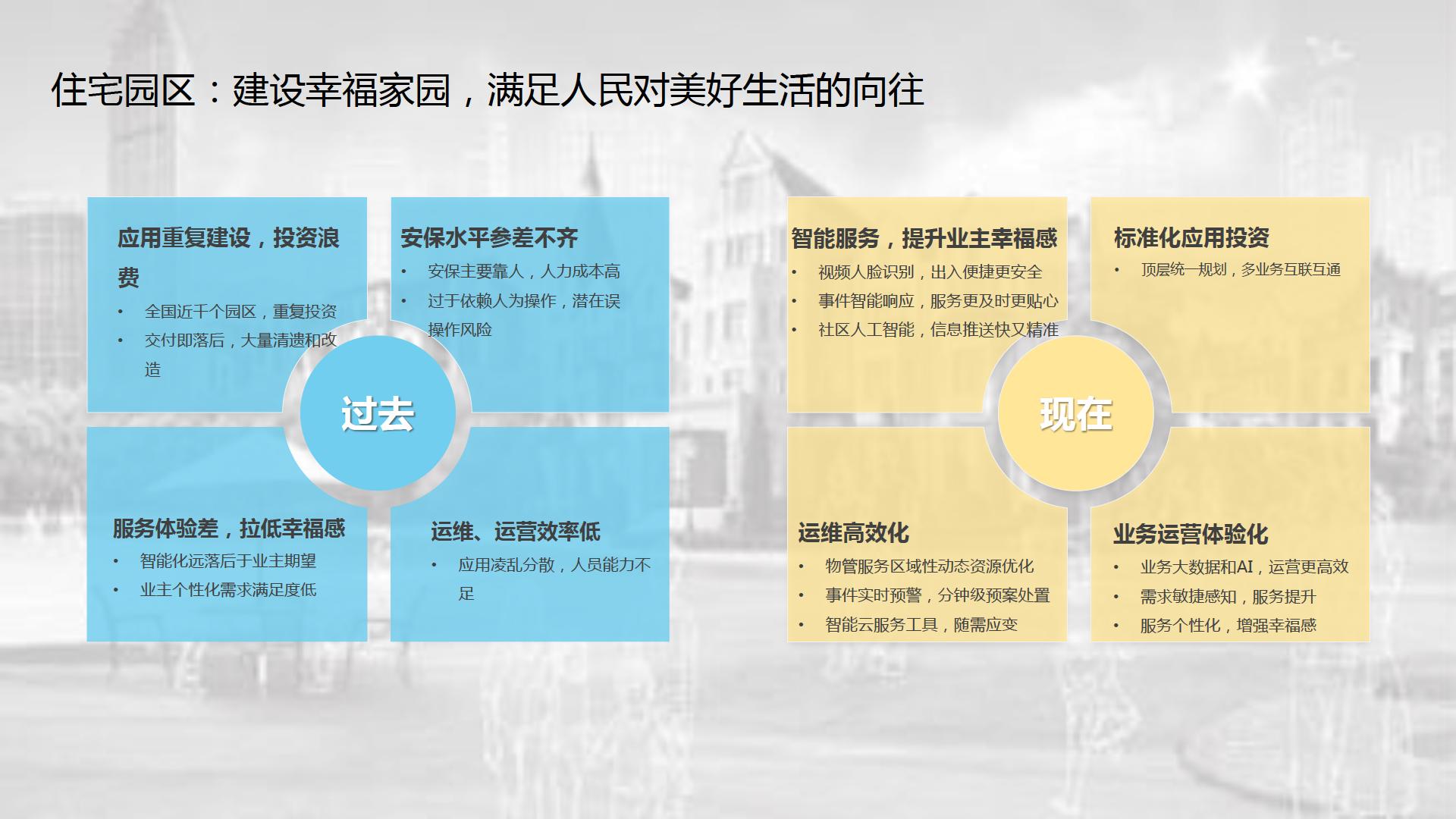 住宅园区：建设幸福家园，满足人民对美好生活的向往

应用重复建设，投资浪费
• 全国近千个园区，重复投资
• 交付即落后，大量清遗和改造

安保水平参差不齐
• 安保主要靠人，人力成本高
• 过于依赖人为操作，潜在误操作风险

过去

服务体验差，拉低幸福感
• 智能化远落后于业主期望
• 业主个性化需求满足度低

运维、运营效率低
• 应用凌乱分散，人员能力不足

智能服务，提升业主幸福感
• 视频人脸识别，出入便捷更安全
• 事件智能响应，服务更及时更贴心
• 社区人工智能，信息推送快又精准

标准化应用投资
• 顶层统一规划，多业务互联互通

现在

运维高效化
• 物管服务区域性动态资源优化
• 事件实时预警，分钟级预案处置
• 智能云服务工具，随需应变

业务运营体验化
• 业务大数据和AI，运营更高效
• 需求敏捷感知，服务提升
• 服务个性化，增强幸福感